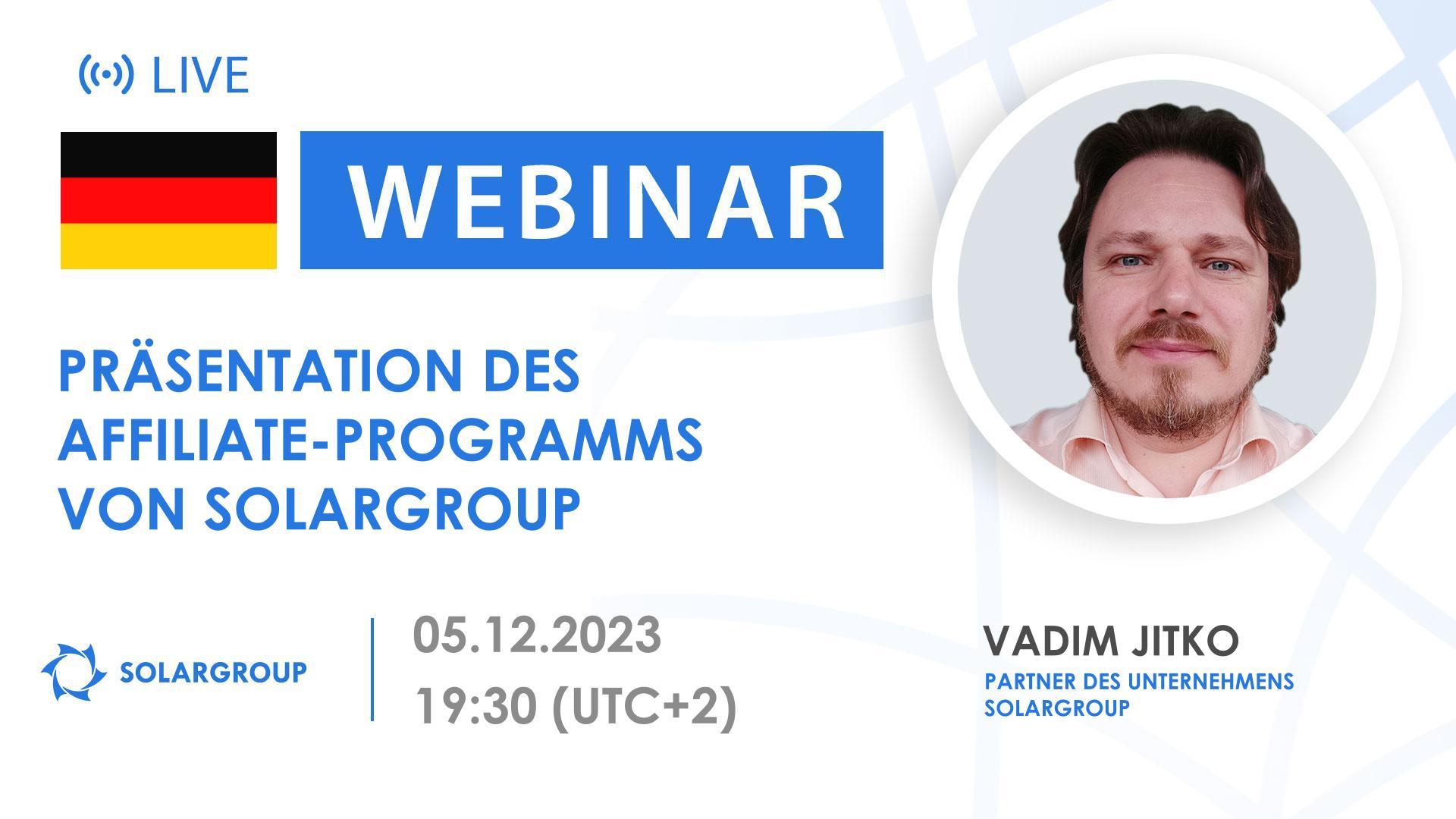 LIVE

WEBINAR

PRÄSENTATION DES AFFILIATE-PROGRAMMS VON SOLARGROUP

SOLARGROUP

05.12.2023
19:30 (UTC+2)

VADIM JITKO
PARTNER DES UNTERNEHMENS SOLARGROUP